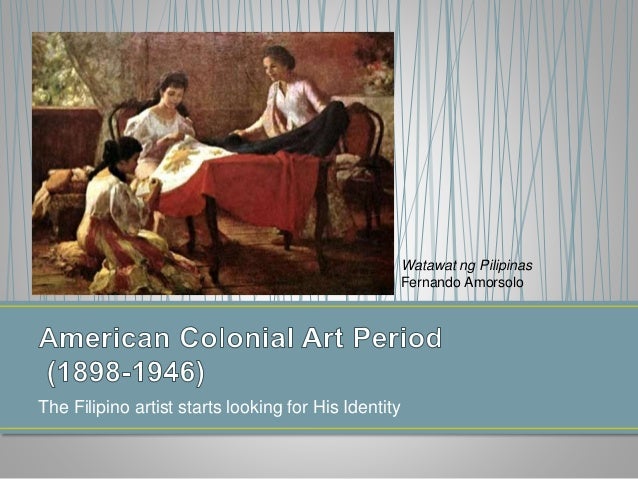 Watawat ng Pilipinas
Fernando Amorsolo

American Colonial Art Period
(1898-1946)

The Filipino artist starts looking for His Identity